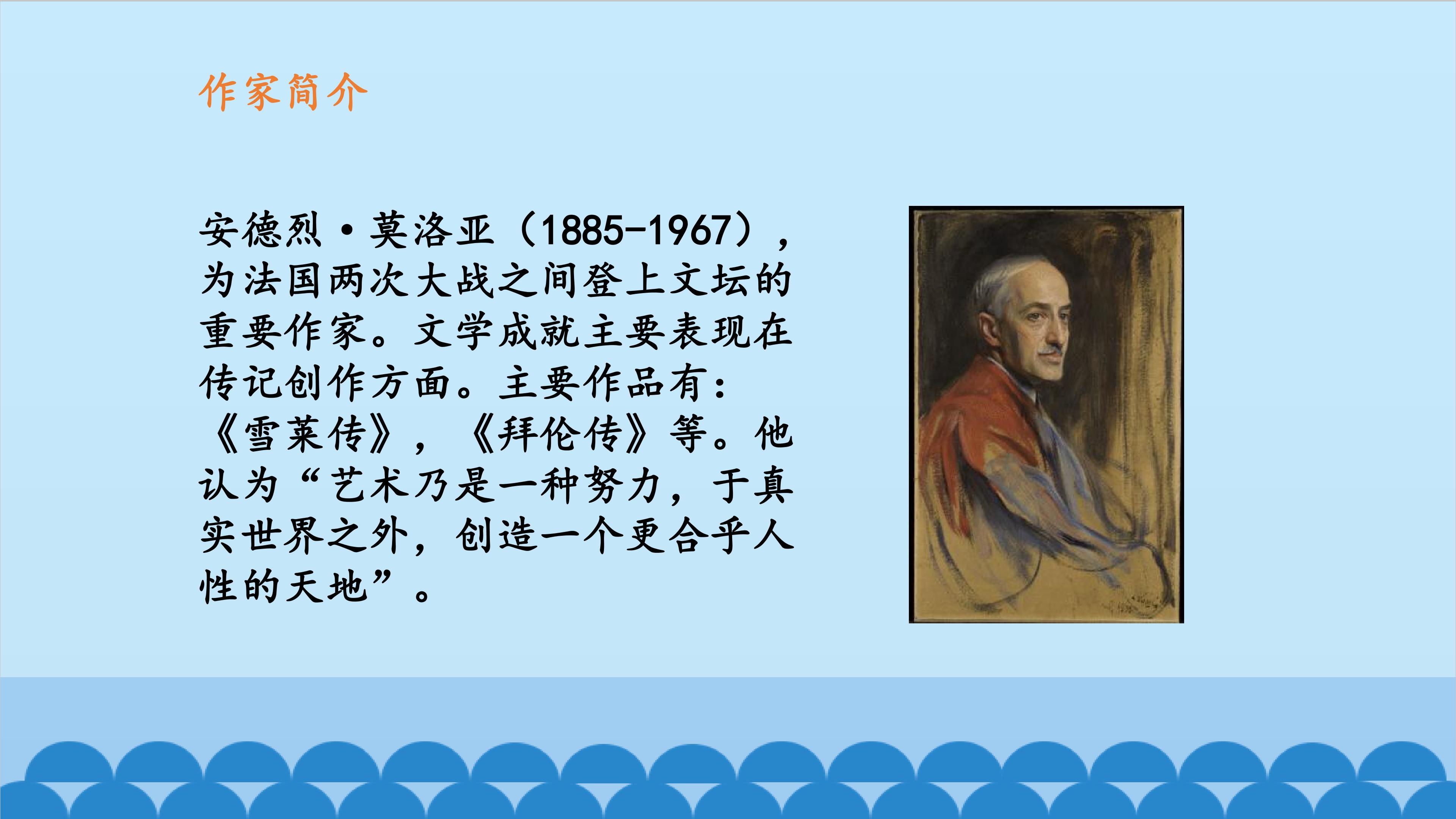 作家简介

安德烈·莫洛亚（1885-1967），为法国两次大战之间登上文坛的重要作家。文学成就主要表现在传记创作方面。主要作品有：《雪莱传》，《拜伦传》等。他认为“艺术乃是一种努力，于真实世界之外，创造一个更合乎人性的天地”。